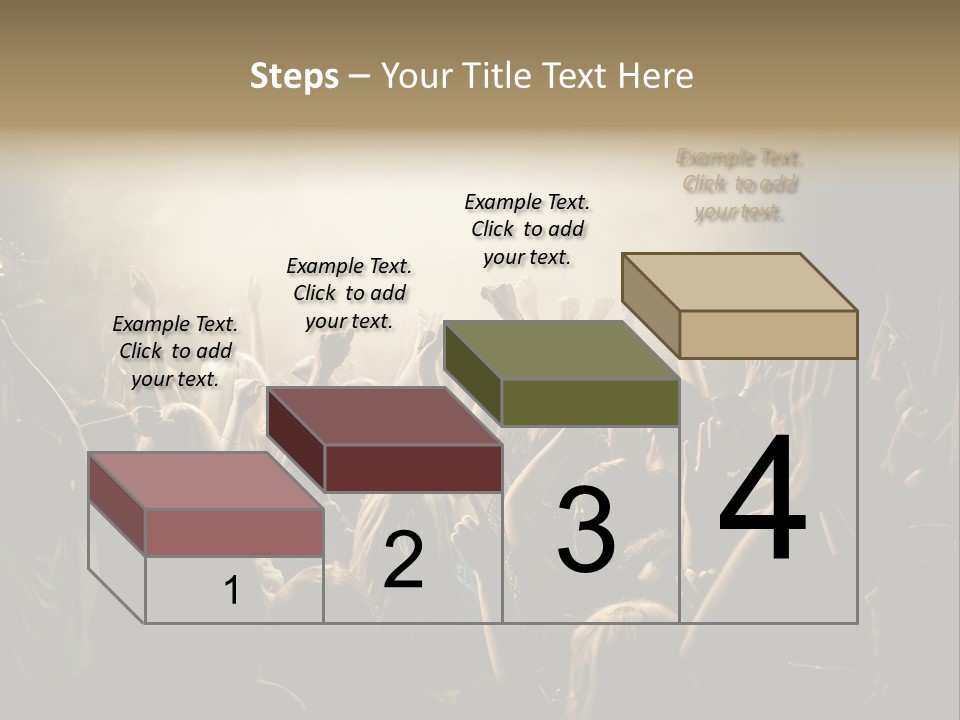 Steps – Your Title Text Here

Example Text. Click to add your text.

Example Text. Click to add your text.

Example Text. Click to add your text.

Example Text. Click to add your text.

1

2

3

4